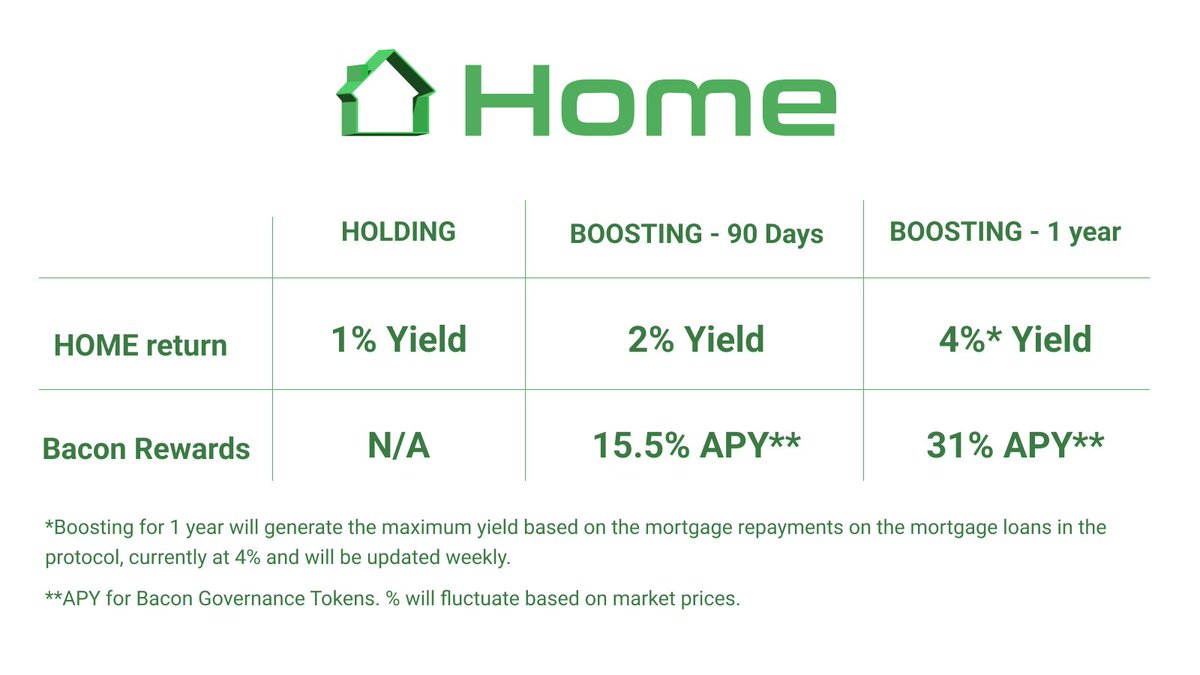 Home

| | HOLDING | BOOSTING - 90 Days | BOOSTING - 1 year |
|---|---|---|---|
| HOME return | 1% Yield | 2% Yield | 4%* Yield |
| Bacon Rewards | N/A | 15.5% APY** | 31% APY** |

*Boosting for 1 year will generate the maximum yield based on the mortgage repayments on the mortgage loans in the protocol, currently at 4% and will be updated weekly.

**APY for Bacon Governance Tokens. % will fluctuate based on market prices.